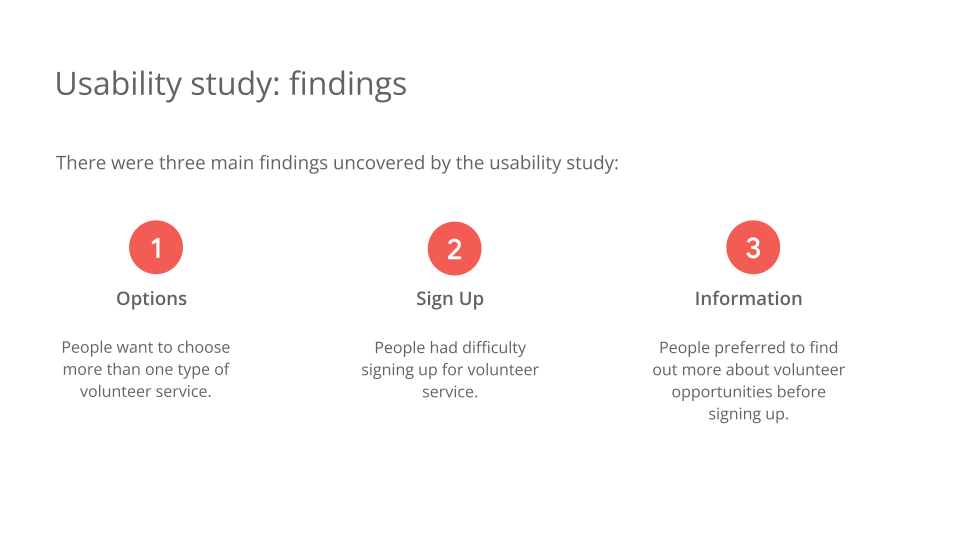 Usability study: findings

There were three main findings uncovered by the usability study:

1

Options

People want to choose more than one type of volunteer service.

2

Sign Up

People had difficulty signing up for volunteer service.

3

Information

People preferred to find out more about volunteer opportunities before signing up.